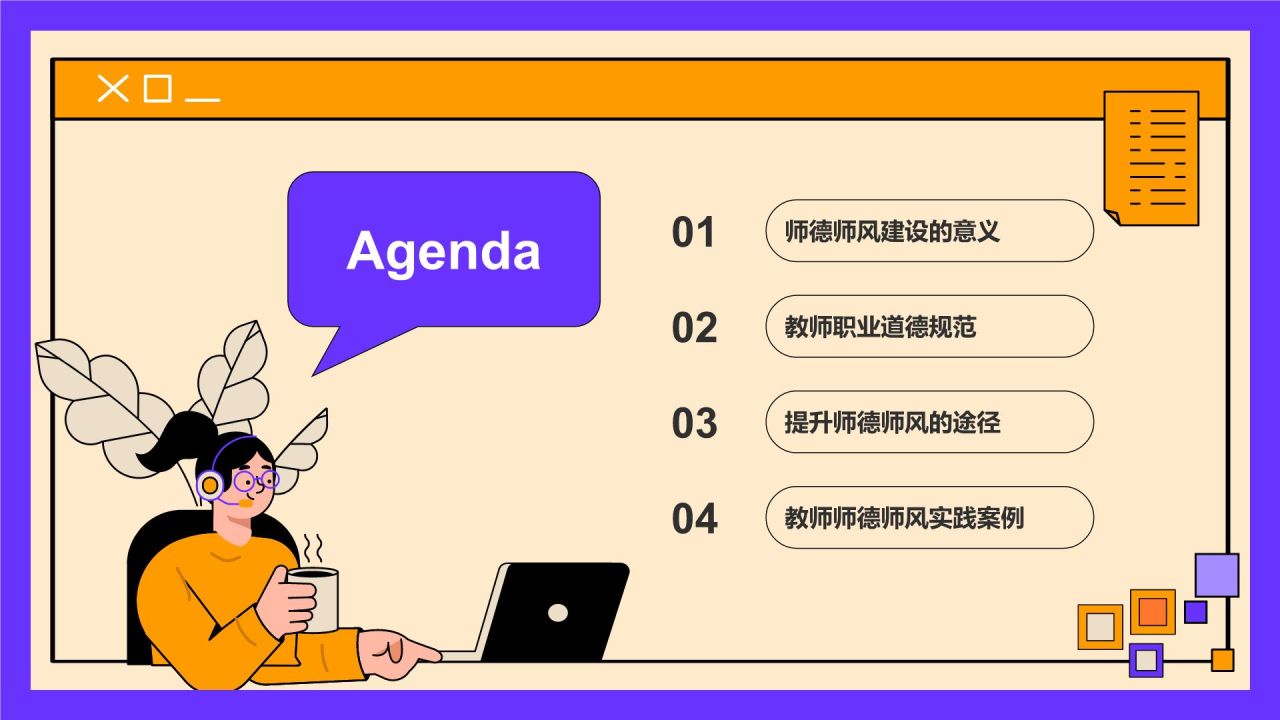 Agenda

01 师德师风建设的意义

02 教师职业道德规范

03 提升师德师风的途径

04 教师师德师风实践案例